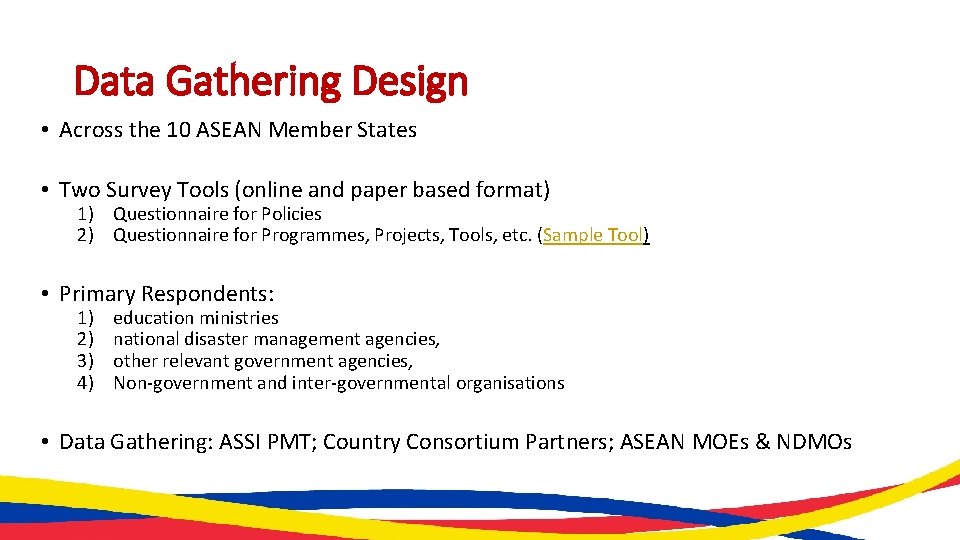 Data Gathering Design

• Across the 10 ASEAN Member States

• Two Survey Tools (online and paper based format)
1) Questionnaire for Policies
2) Questionnaire for Programmes, Projects, Tools, etc. (Sample Tool)

• Primary Respondents:
1) education ministries
2) national disaster management agencies,
3) other relevant government agencies,
4) Non-government and inter-governmental organisations

• Data Gathering: ASSI PMT; Country Consortium Partners; ASEAN MOEs & NDMOs